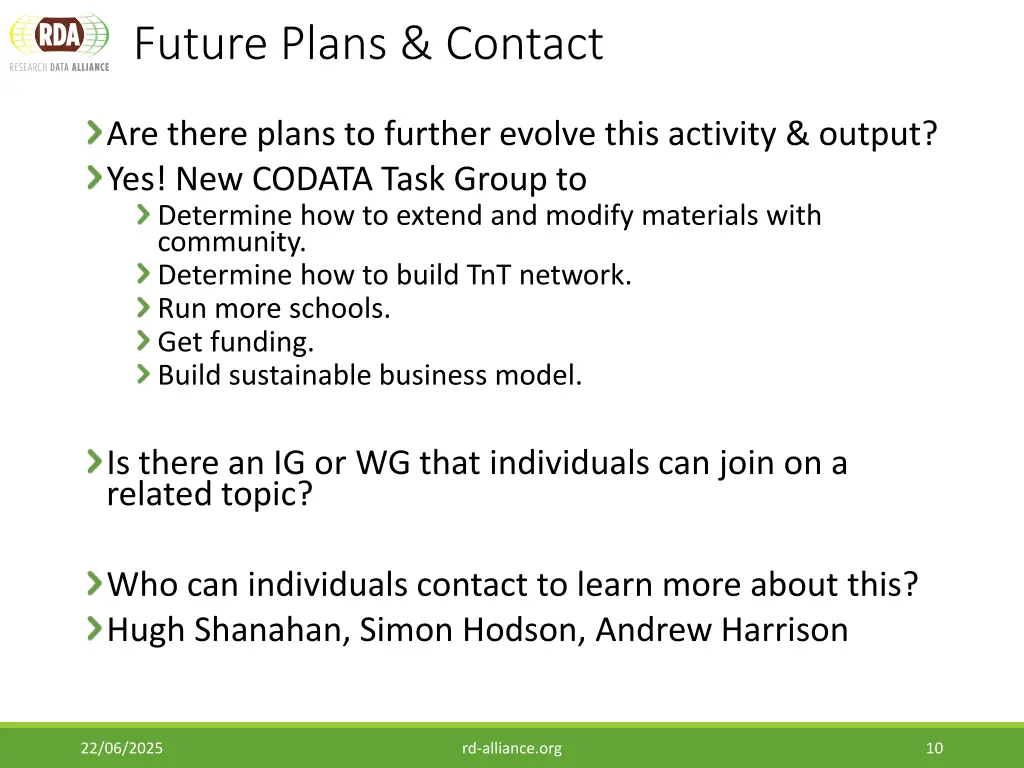 RDA
RESEARCH DATA ALLIANCE

Future Plans & Contact

Are there plans to further evolve this activity & output?
Yes! New CODATA Task Group to
Determine how to extend and modify materials with community.
Determine how to build TnT network.
Run more schools.
Get funding.
Build sustainable business model.

Is there an IG or WG that individuals can join on a related topic?

Who can individuals contact to learn more about this?
Hugh Shanahan, Simon Hodson, Andrew Harrison

22/06/2025

rd-alliance.org

10